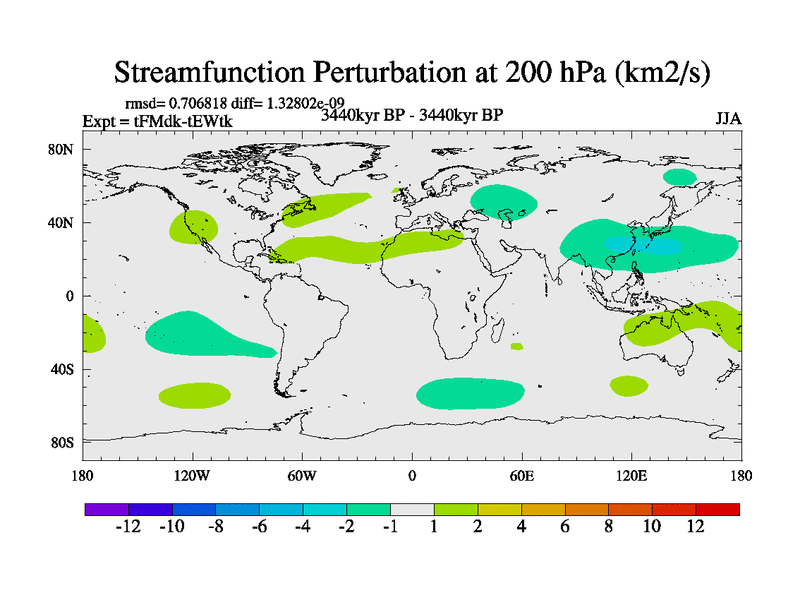 Streamfunction Perturbation at 200 hPa (km2/s)

rmsd= 0.706818 diff= 1.32802e-09

Expt = tFMdk-tEWtk

3440kyr BP - 3440kyr BP

JJA

80N
40N
0
40S
80S

180 120W 60W 0 60E 120E 180

-12 -10 -8 -6 -4 -2 -1 1 2 4 6 8 10 12